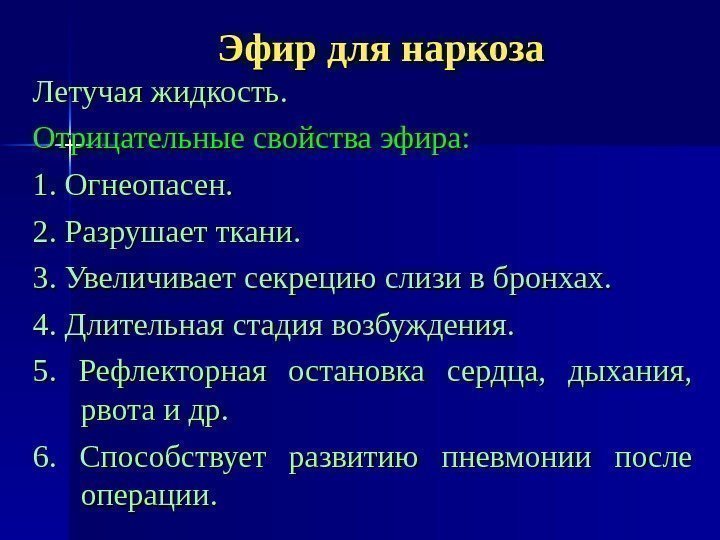 Эфир для наркоза

Летучая жидкость.

Отрицательные свойства эфира:

1. Огнеопасен.

2. Разрушает ткани.

3. Увеличивает секрецию слизи в бронхах.

4. Длительная стадия возбуждения.

5. Рефлекторная остановка сердца, дыхания, рвота и др.

6. Способствует развитию пневмонии после операции.